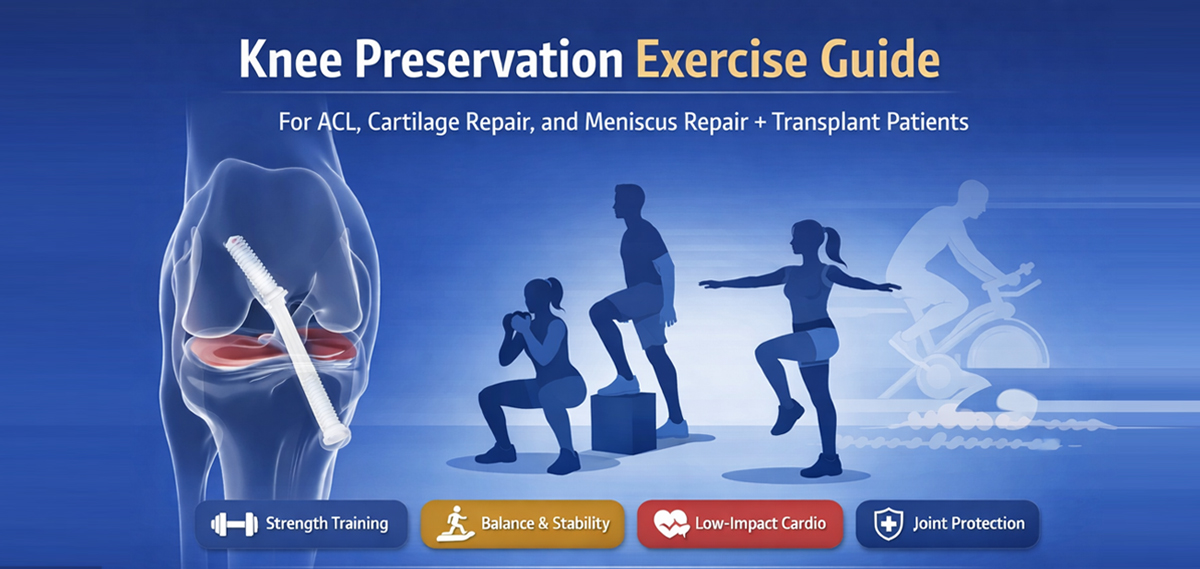 Knee Preservation Exercise Guide

For ACL, Cartilage Repair, and Meniscus Repair + Transplant Patients

Strength Training

Balance & Stability

Low-Impact Cardio

Joint Protection